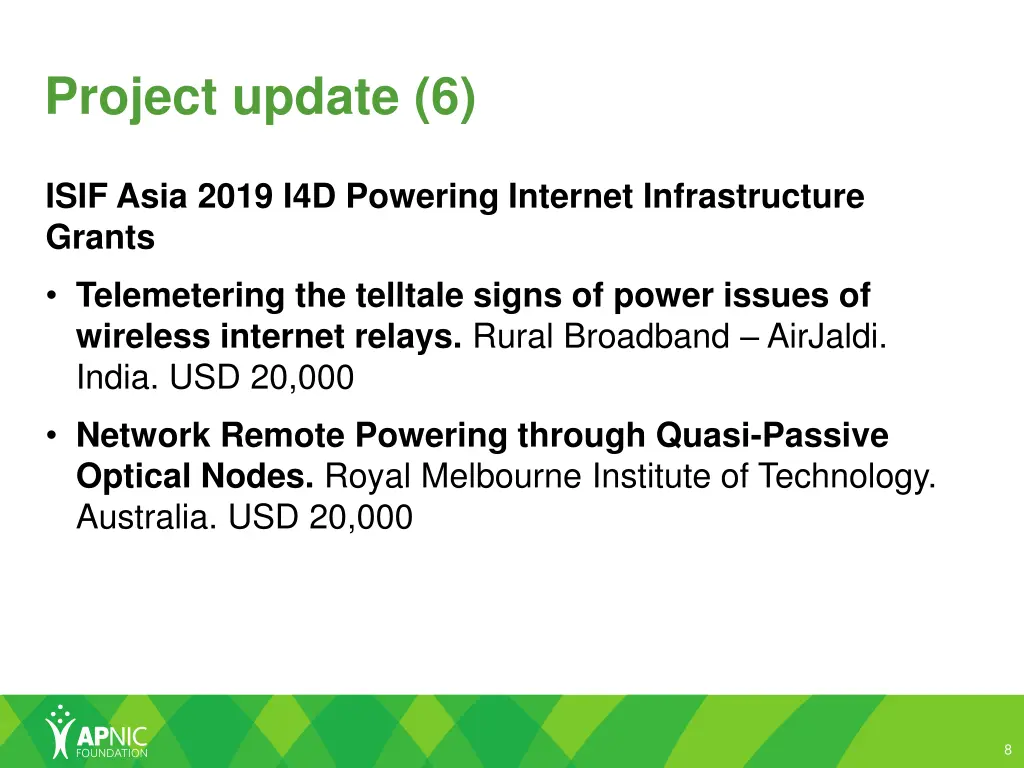 Project update (6)

ISIF Asia 2019 I4D Powering Internet Infrastructure Grants

• Telemetering the telltale signs of power issues of wireless internet relays. Rural Broadband – AirJaldi. India. USD 20,000

• Network Remote Powering through Quasi-Passive Optical Nodes. Royal Melbourne Institute of Technology. Australia. USD 20,000

APNIC FOUNDATION

8